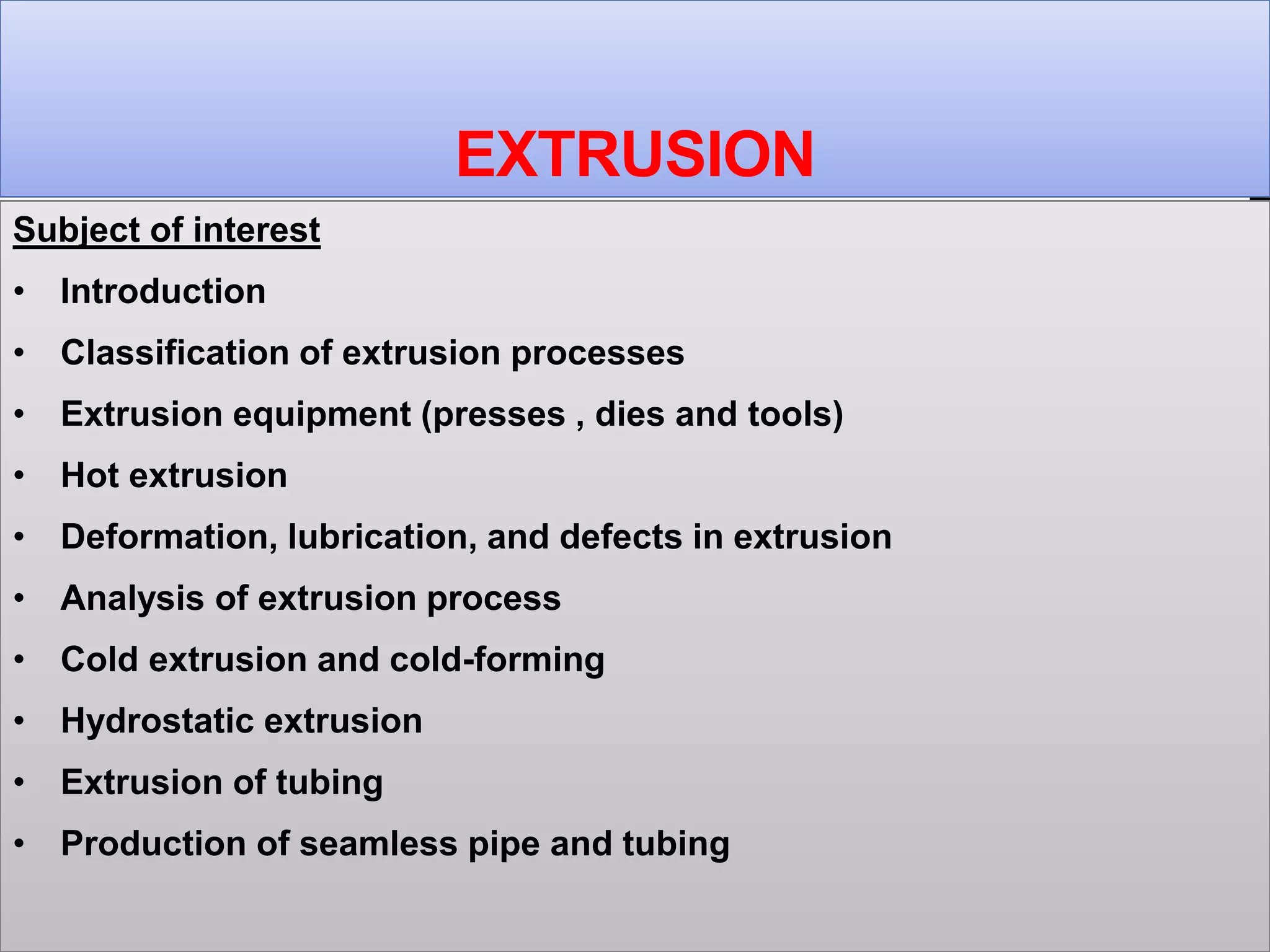 EXTRUSION

Subject of interest

• Introduction
• Classification of extrusion processes
• Extrusion equipment (presses , dies and tools)
• Hot extrusion
• Deformation, lubrication, and defects in extrusion
• Analysis of extrusion process
• Cold extrusion and cold-forming
• Hydrostatic extrusion
• Extrusion of tubing
• Production of seamless pipe and tubing